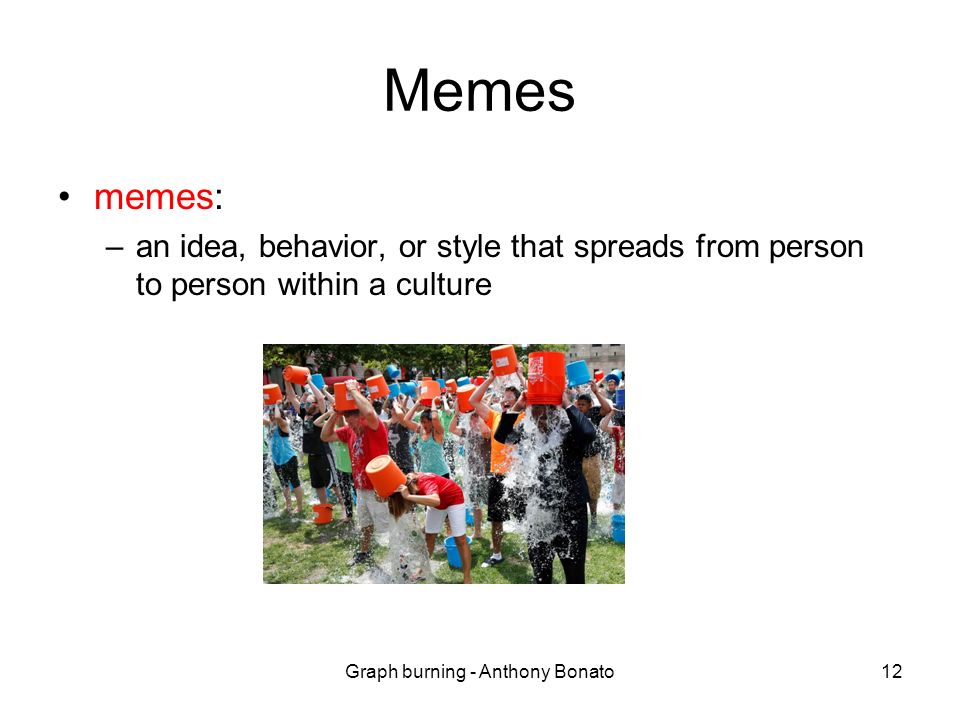 Memes

• memes:
– an idea, behavior, or style that spreads from person to person within a culture

Graph burning - Anthony Bonato 12